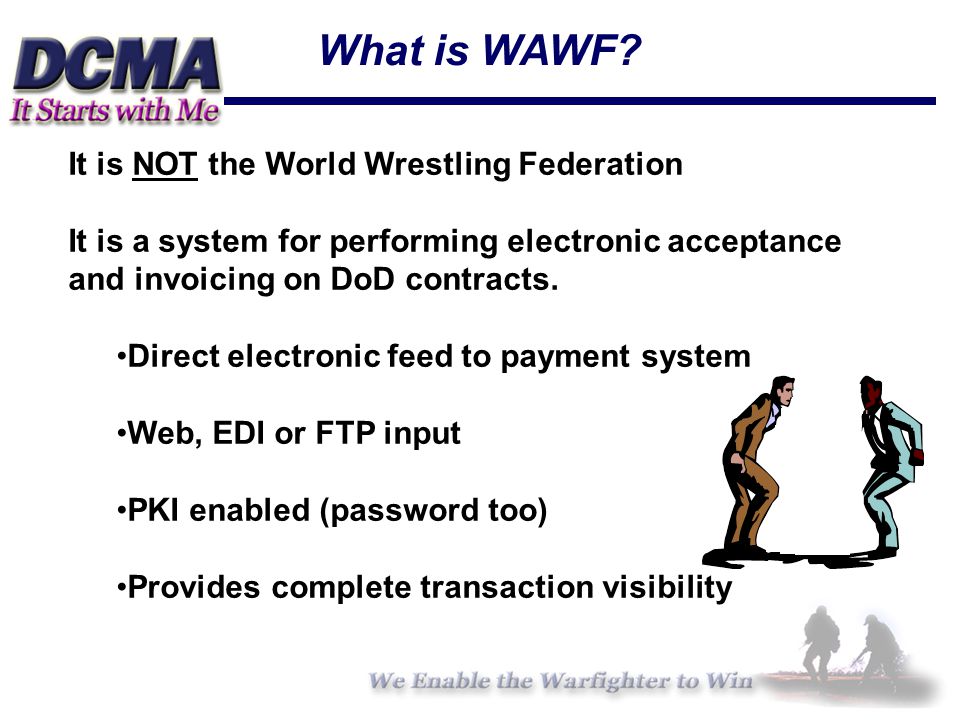 DCMA
It Starts with Me

What is WAWF?

It is NOT the World Wrestling Federation

It is a system for performing electronic acceptance and invoicing on DoD contracts.

•Direct electronic feed to payment system

•Web, EDI or FTP input

•PKI enabled (password too)

•Provides complete transaction visibility

We Enable the Warfighter to Win